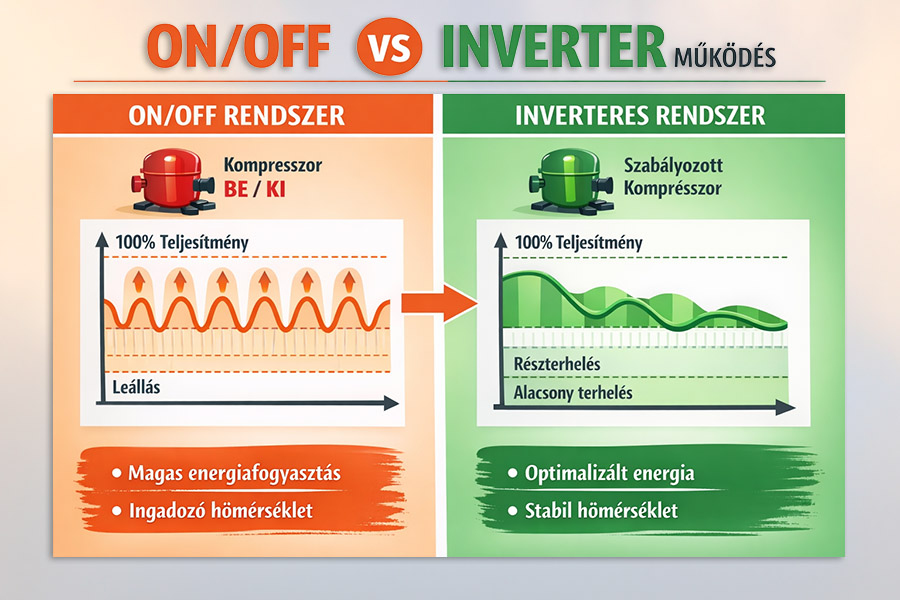 ON/OFF VS INVERTER MŰKÖDÉS

ON/OFF RENDSZER

Kompresszor
BE / KI

100% Teljesítmény

Leállás

• Magas energiafogyasztás
• Ingadozó hömérséklet

INVERTERES RENDSZER

Szabályozott
Kompresszor

100% Teljesítmény

Részterhelés

Alacsony terhelés

• Optimalizált energia
• Stabil hömérséklet